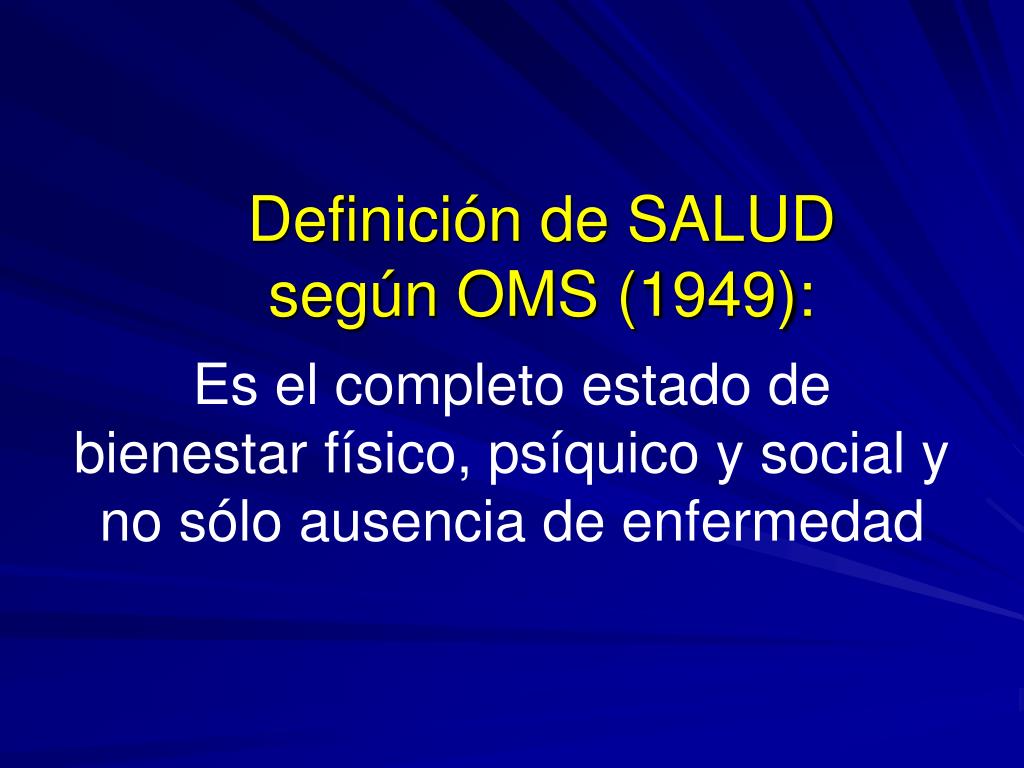 Definición de SALUD
según OMS (1949):

Es el completo estado de bienestar físico, psíquico y social y no sólo ausencia de enfermedad